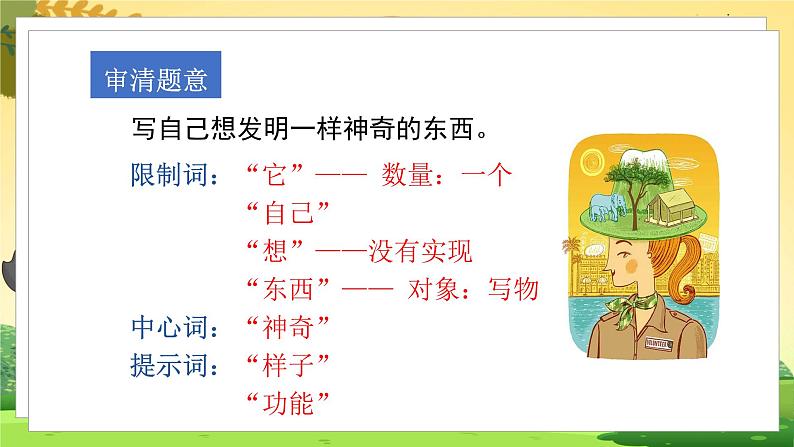 审清题意

写自己想发明一样神奇的东西。

限制词：“它”—— 数量：一个
“自己”
“想”——没有实现
“东西”—— 对象：写物

中心词：“神奇”

提示词：“样子”
“功能”